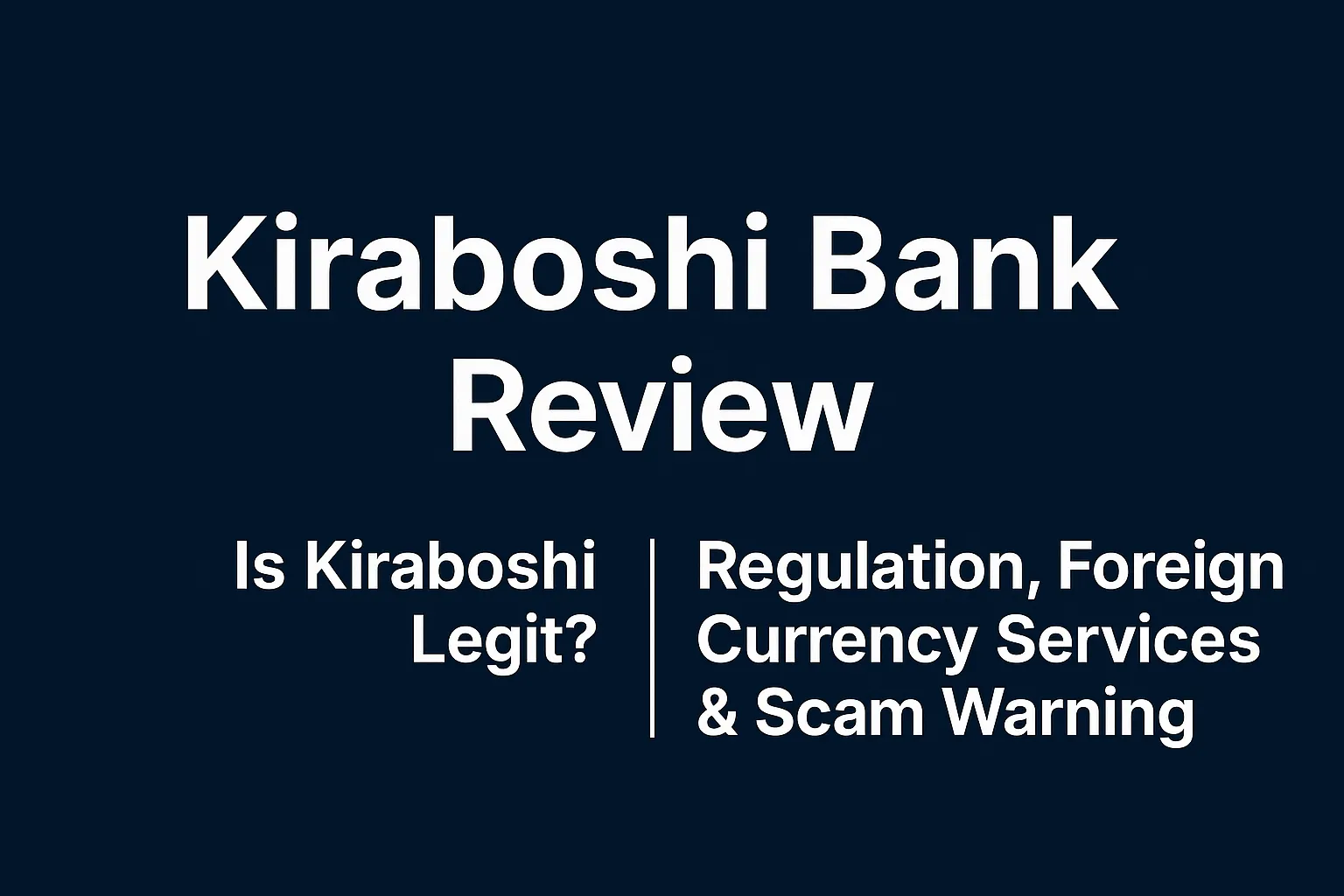 Kiraboshi Bank Review

Is Kiraboshi Legit?

Regulation, Foreign Currency Services & Scam Warning